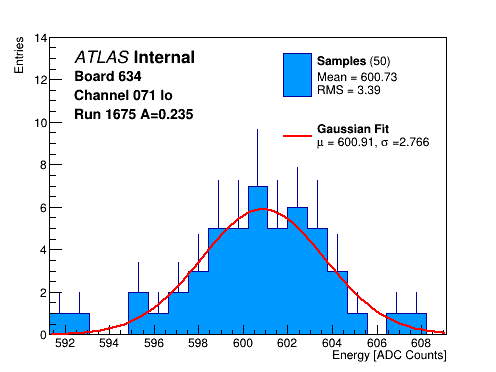 Entries

14
12
10
8
6
4
2
0

ATLAS Internal
Board 634
Channel 071 lo
Run 1675 A=0.235

Samples (50)
Mean = 600.73
RMS = 3.39

Gaussian Fit
μ = 600.91, σ =2.766

592 594 596 598 600 602 604 606 608
Energy [ADC Counts]